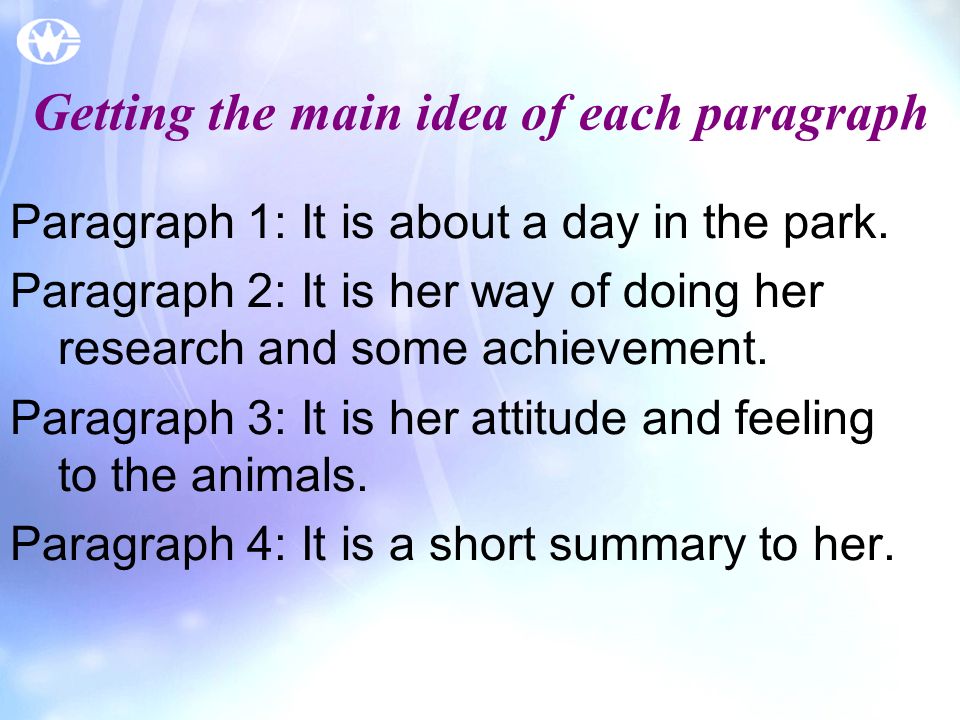 Getting the main idea of each paragraph

Paragraph 1: It is about a day in the park.

Paragraph 2: It is her way of doing her research and some achievement.

Paragraph 3: It is her attitude and feeling to the animals.

Paragraph 4: It is a short summary to her.